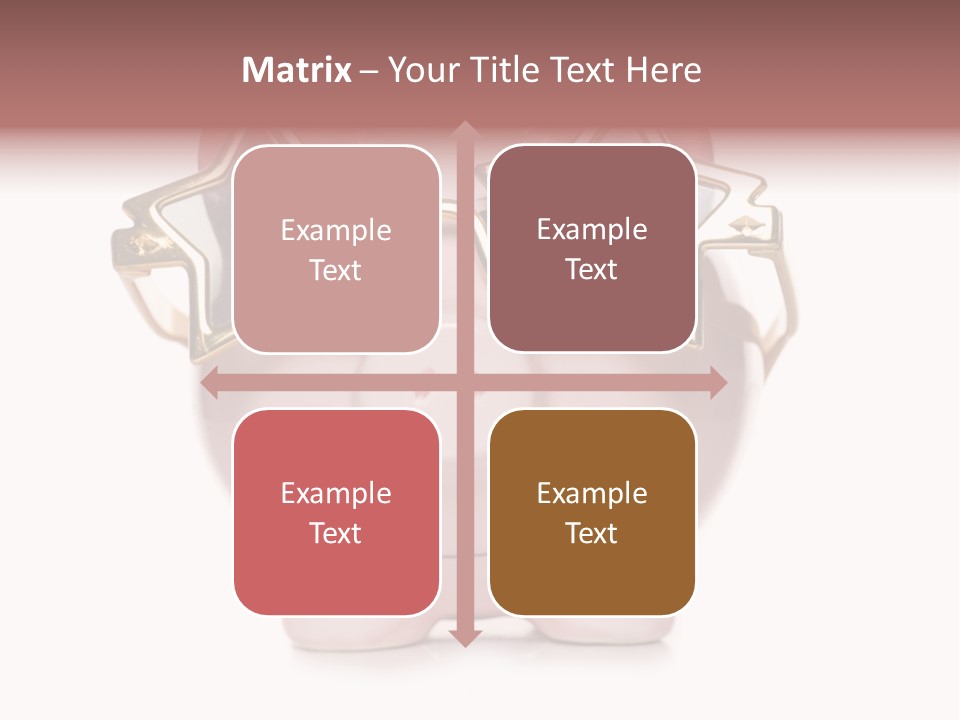 Matrix – Your Title Text Here

Example Text

Example Text

Example Text

Example Text